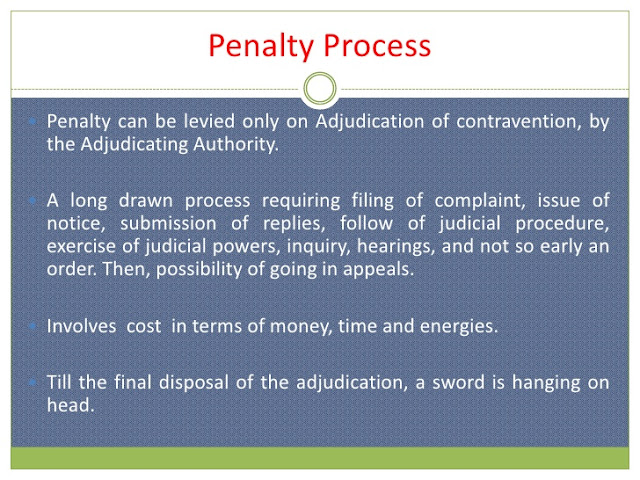 Penalty Process

Penalty can be levied only on Adjudication of contravention, by the Adjudicating Authority.

A long drawn process requiring filing of complaint, issue of notice, submission of replies, follow of judicial procedure, exercise of judicial powers, inquiry, hearings, and not so early an order. Then, possibility of going in appeals.

Involves cost in terms of money, time and energies.

Till the final disposal of the adjudication, a sword is hanging on head.